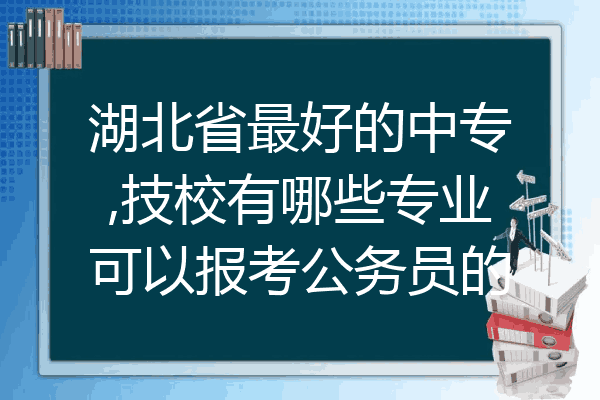 湖北省最好的中专,技校有哪些专业可以报考公务员的